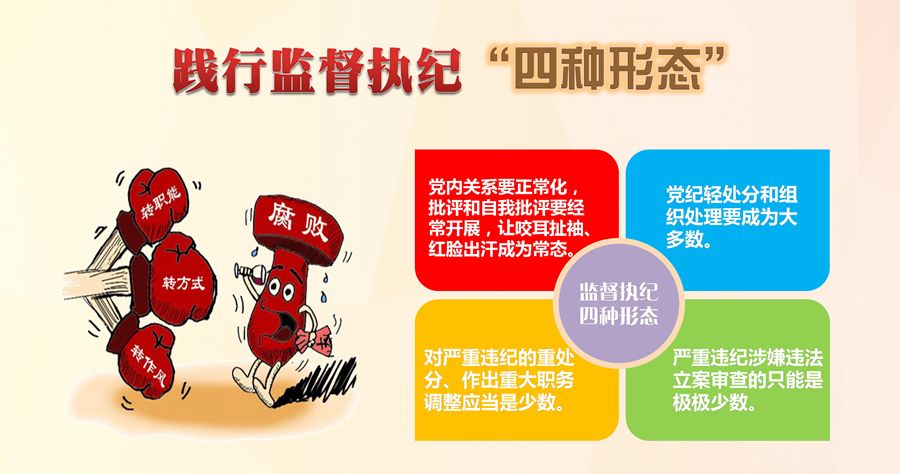 践行监督执纪“四种形态”

转职能

转方式

转作风

腐败

党内关系要正常化，批评和自我批评要经常开展，让咬耳扯袖、红脸出汗成为常态。

党纪轻处分和组织处理要成为大多数。

监督执纪四种形态

对严重违纪的重处分、作出重大职务调整应当是少数。

严重违纪涉嫌违法立案审查的只能是极极少数。